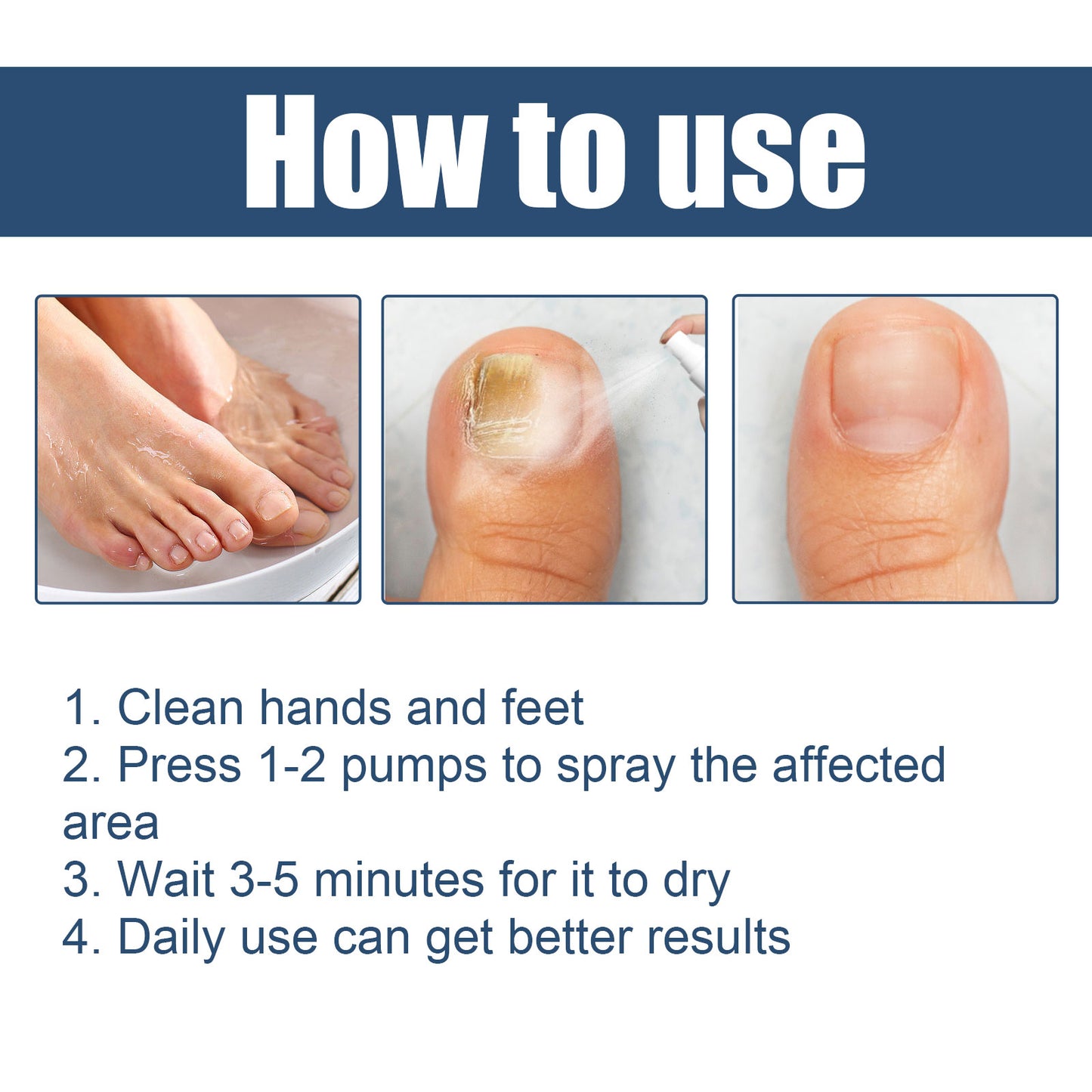 How to use

1. Clean hands and feet
2. Press 1-2 pumps to spray the affected area
3. Wait 3-5 minutes for it to dry
4. Daily use can get better results